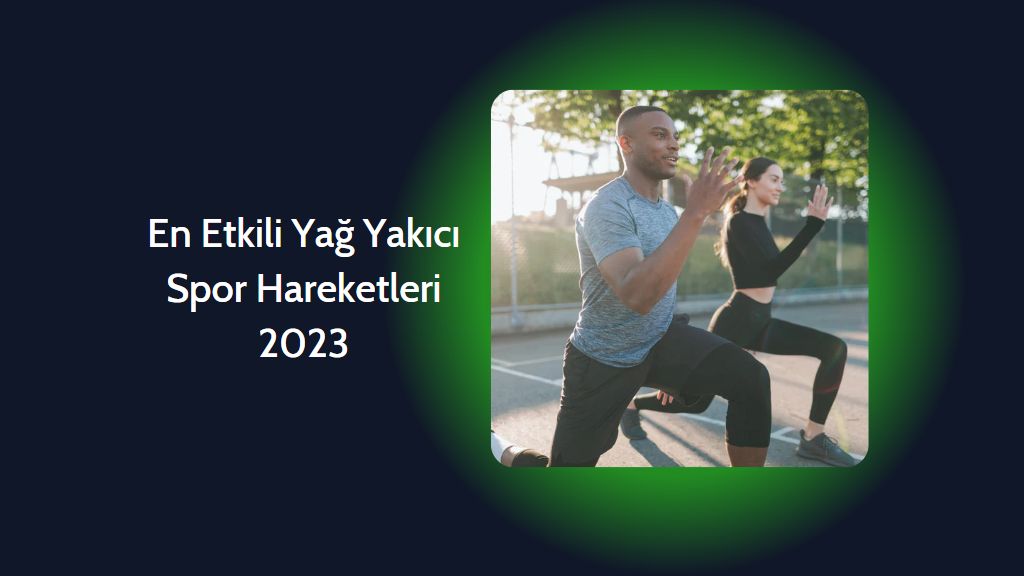 En Etkili Yağ Yakıcı Spor Hareketleri 2023